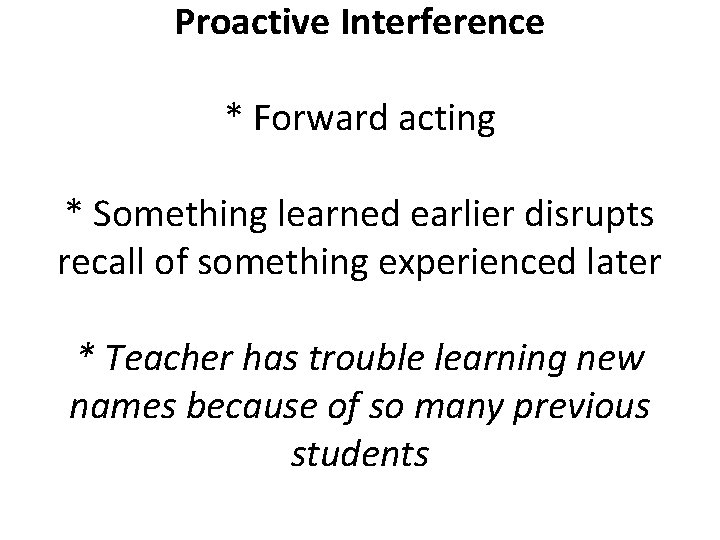 Proactive Interference

* Forward acting

* Something learned earlier disrupts recall of something experienced later

* Teacher has trouble learning new names because of so many previous students